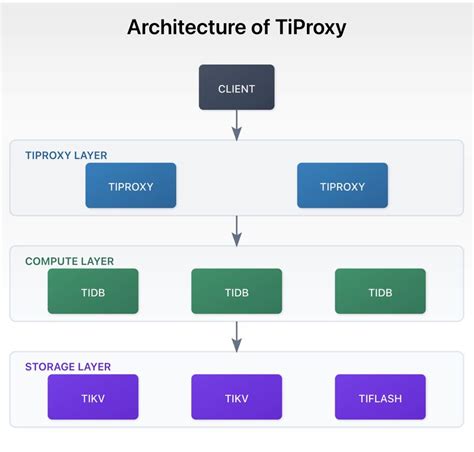 Architecture of TiProxy

CLIENT

TIPROXY LAYER

TIPROXY

TIPROXY

COMPUTE LAYER

TIDB

TIDB

TIDB

STORAGE LAYER

TIKV

TIKV

TIFLASH